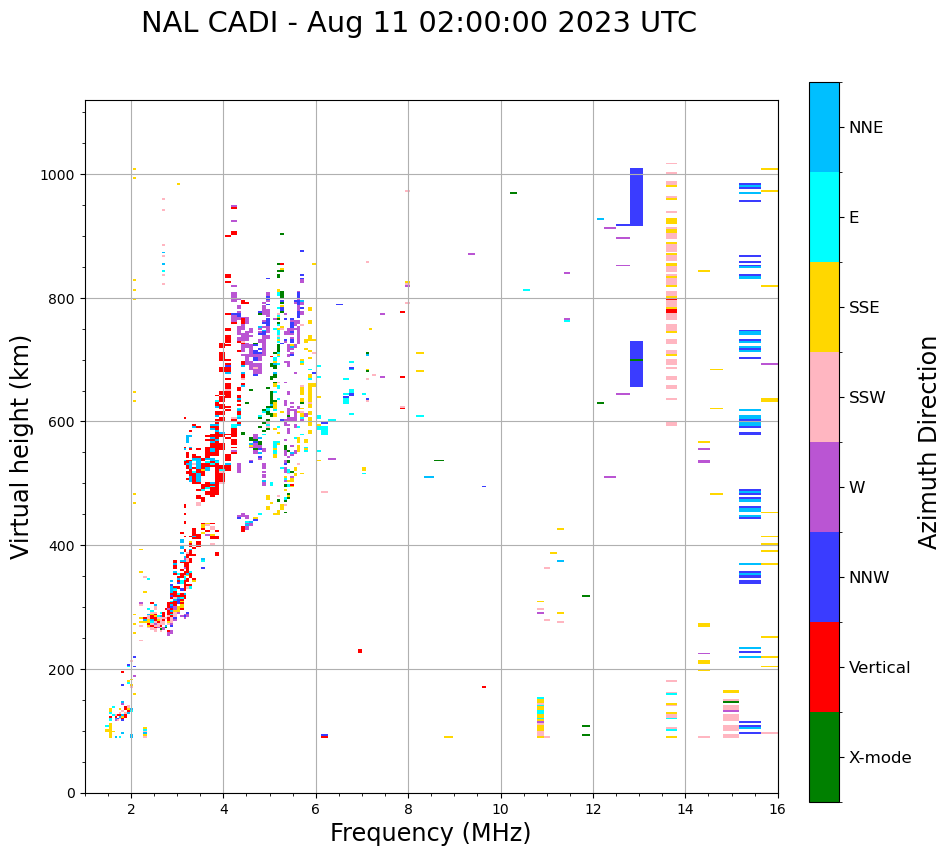 NAL CADI - Aug 11 02:00:00 2023 UTC

Virtual height (km)

1000
800
600
400
200
0

2
4
6
8
10
12
14
16

Frequency (MHz)

NNE
E
SSE
SSW
W
NNW
Vertical
X-mode

Azimuth Direction